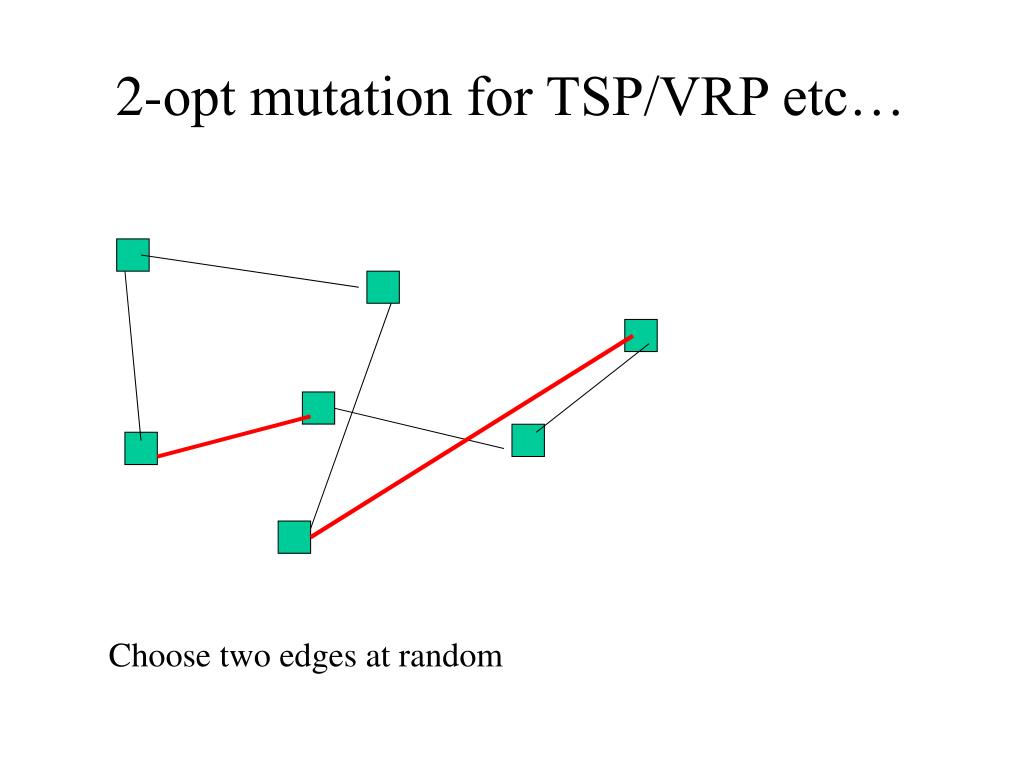 2-opt mutation for TSP/VRP etc…

Choose two edges at random